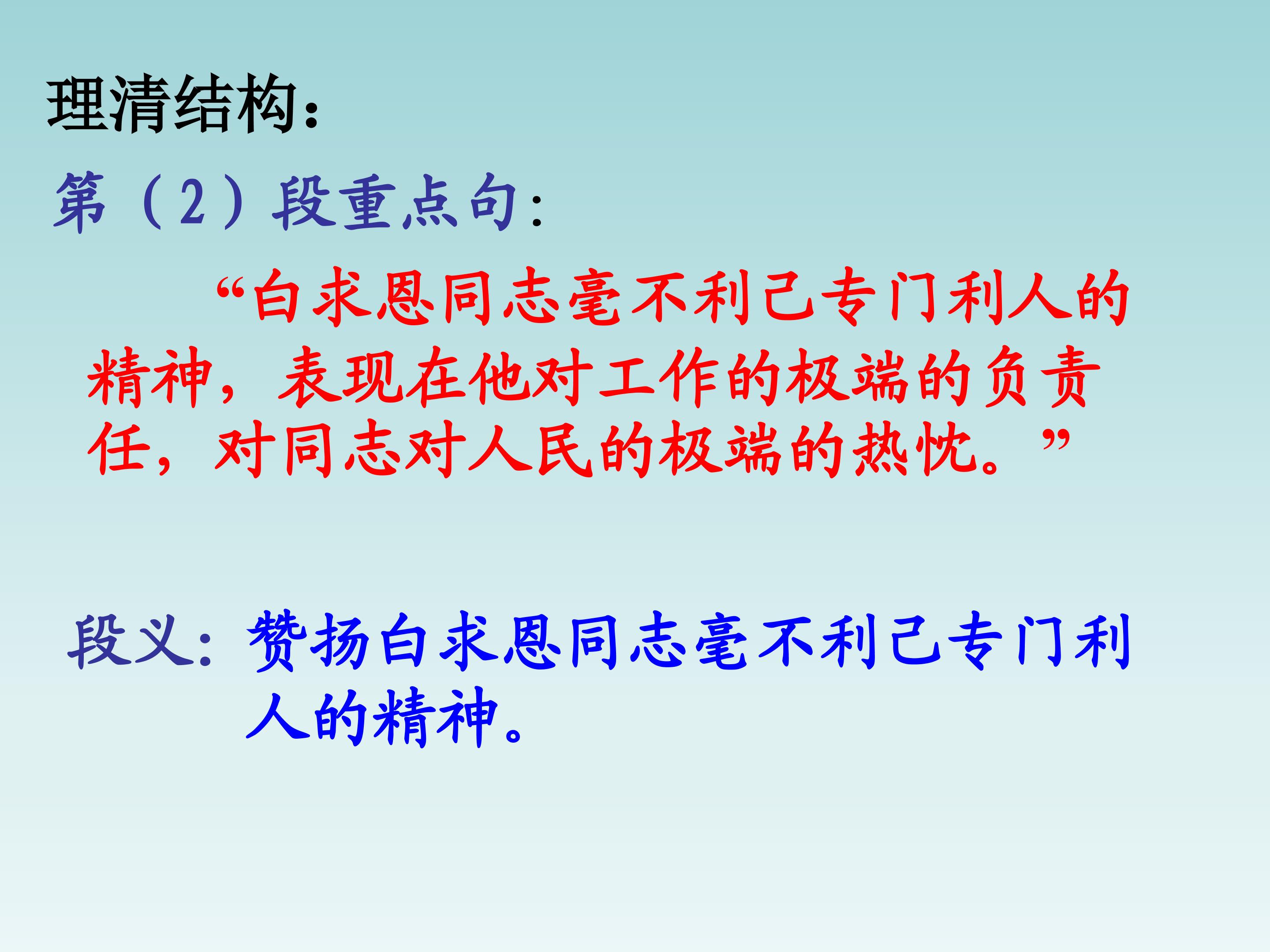 理清结构：

第（2）段重点句：

“白求恩同志毫不利己专门利人的精神，表现在他对工作的极端的负责任，对同志对人民的极端的热忱。”

段义：赞扬白求恩同志毫不利己专门利人的精神。